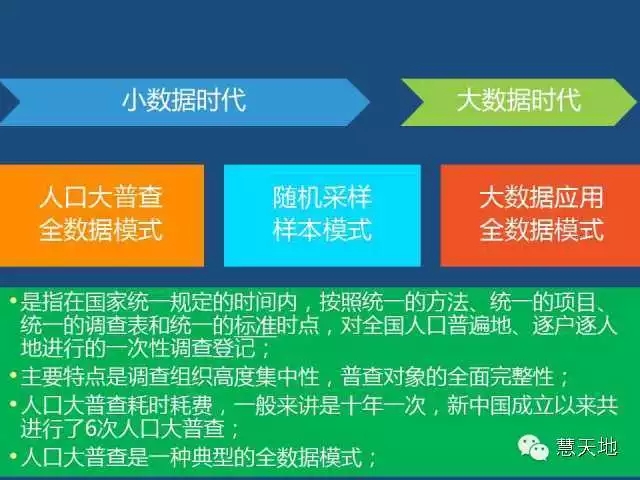 小数据时代

大数据时代

人口大普查
全数据模式

随机采样
样本模式

大数据应用
全数据模式

• 是指在国家统一规定的时间内，按照统一的方法、统一的项目、统一的调查表和统一的标准时点，对全国人口普遍地、逐户逐人地进行的一次性调查登记；
• 主要特点是调查组织高度集中性，普查对象的全面完整性；
• 人口大普查耗时耗费，一般来讲是十年一次，新中国成立以来共进行了6次人口大普查；
• 人口大普查是一种典型的全数据模式；

慧天地